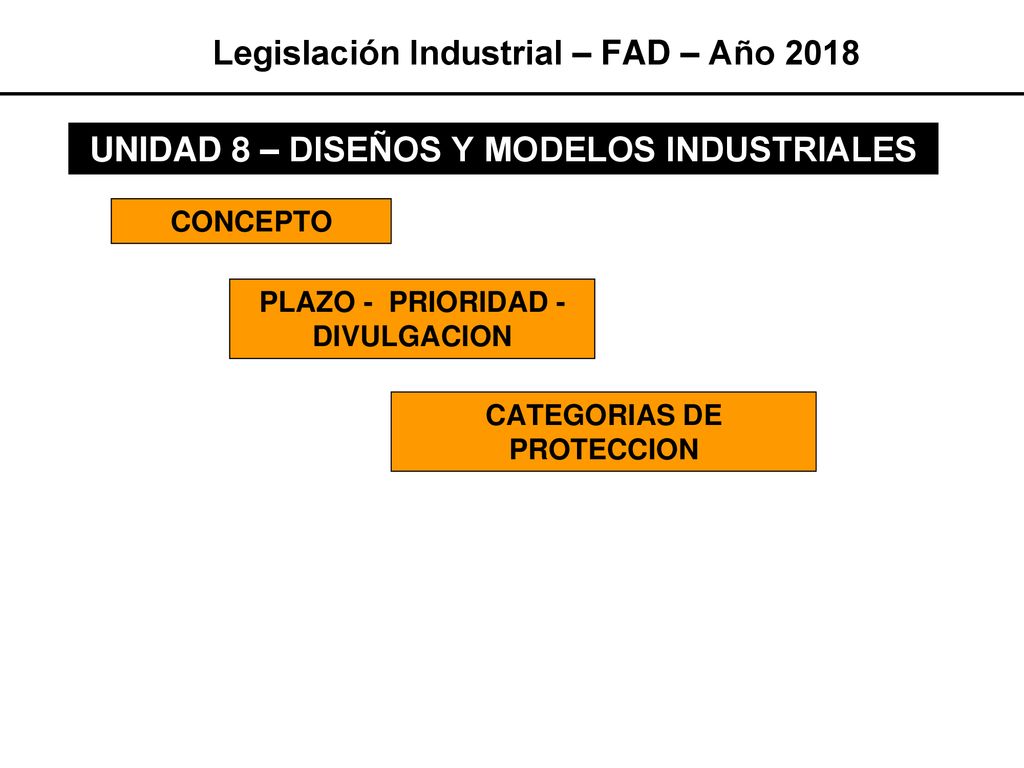 Legislación Industrial – FAD – Año 2018

UNIDAD 8 – DISEÑOS Y MODELOS INDUSTRIALES

CONCEPTO

PLAZO - PRIORIDAD - DIVULGACION

CATEGORIAS DE PROTECCION